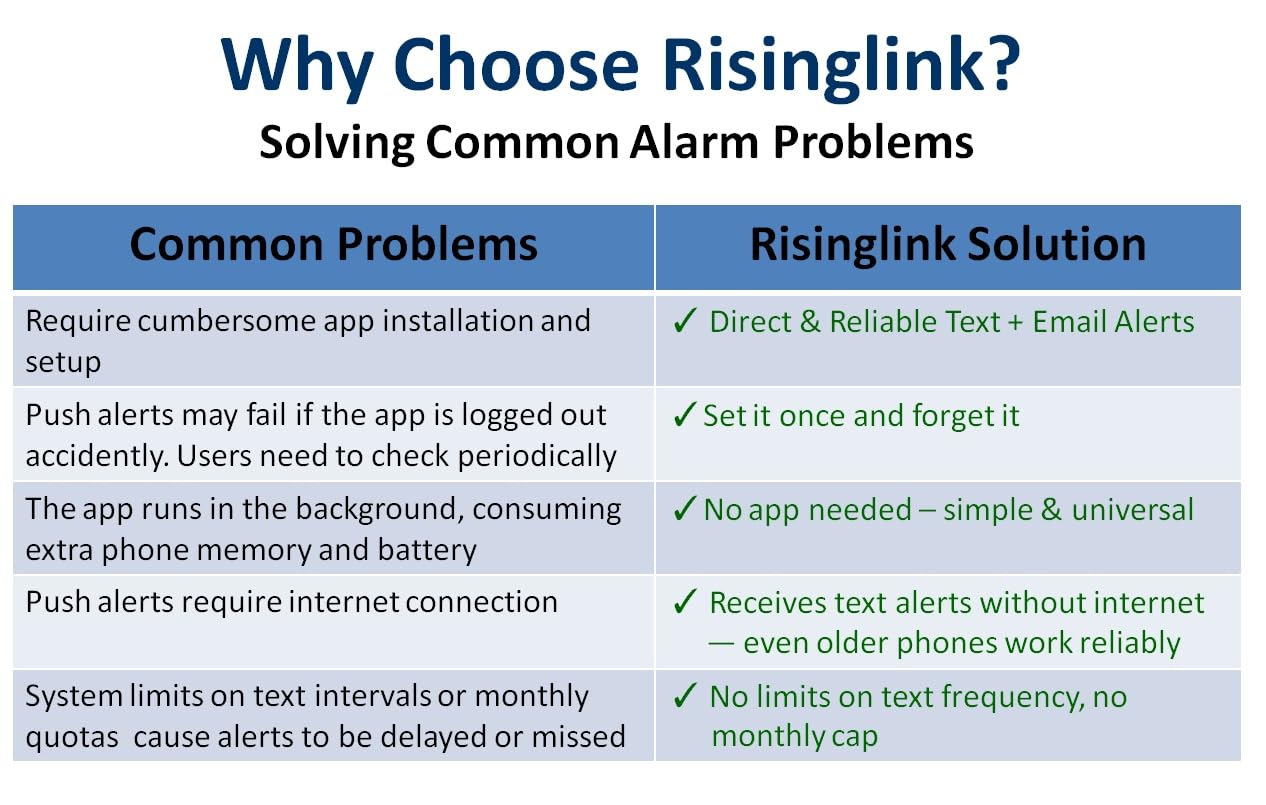 Why Choose Risinglink?

Solving Common Alarm Problems

| Common Problems | Risinglink Solution |
|---|---|
| Require cumbersome app installation and setup | ✓ Direct & Reliable Text + Email Alerts |
| Push alerts may fail if the app is logged out accidently. Users need to check periodically | ✓ Set it once and forget it |
| The app runs in the background, consuming extra phone memory and battery | ✓ No app needed – simple & universal |
| Push alerts require internet connection | ✓ Receives text alerts without internet — even older phones work reliably |
| System limits on text intervals or monthly quotas cause alerts to be delayed or missed | ✓ No limits on text frequency, no monthly cap |